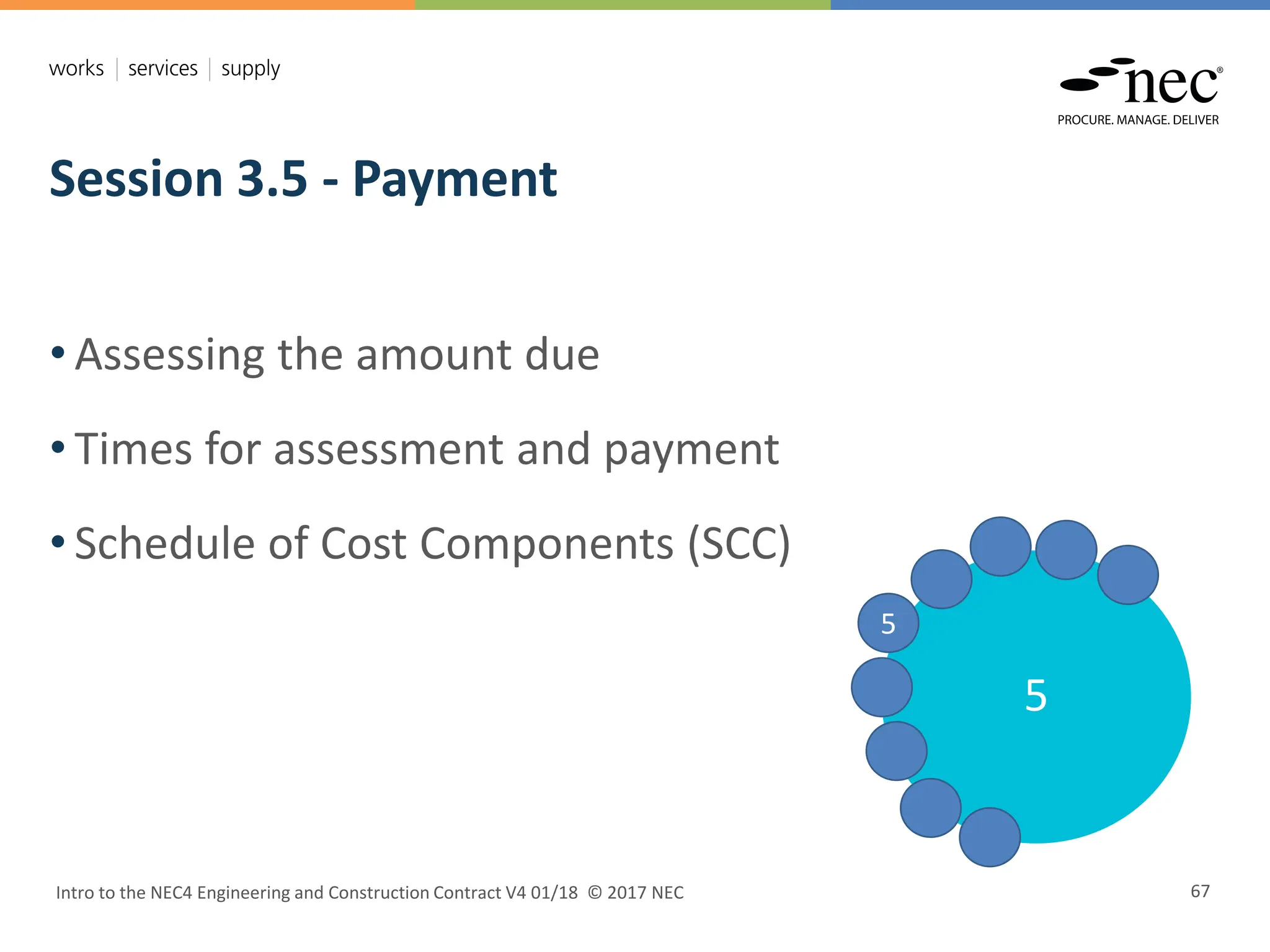 works | services | supply

nec®
PROCURE. MANAGE. DELIVER

Session 3.5 - Payment

• Assessing the amount due

• Times for assessment and payment

• Schedule of Cost Components (SCC)

5

5

Intro to the NEC4 Engineering and Construction Contract V4 01/18 © 2017 NEC

67